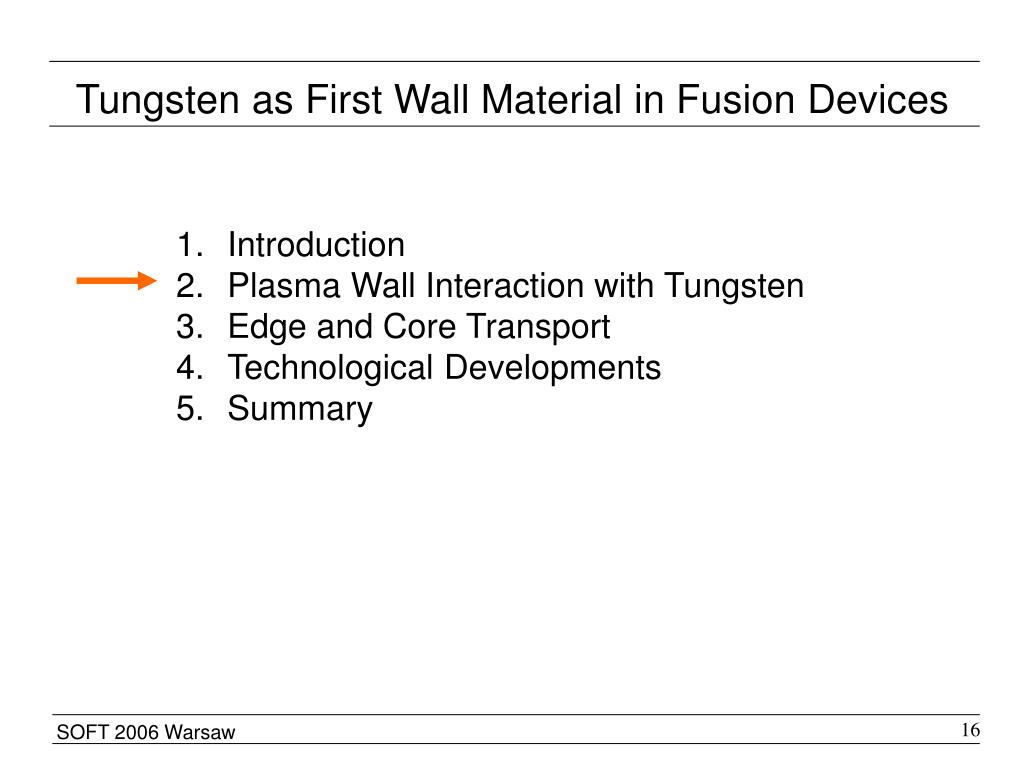 Tungsten as First Wall Material in Fusion Devices

1. Introduction
2. Plasma Wall Interaction with Tungsten
3. Edge and Core Transport
4. Technological Developments
5. Summary

SOFT 2006 Warsaw

16